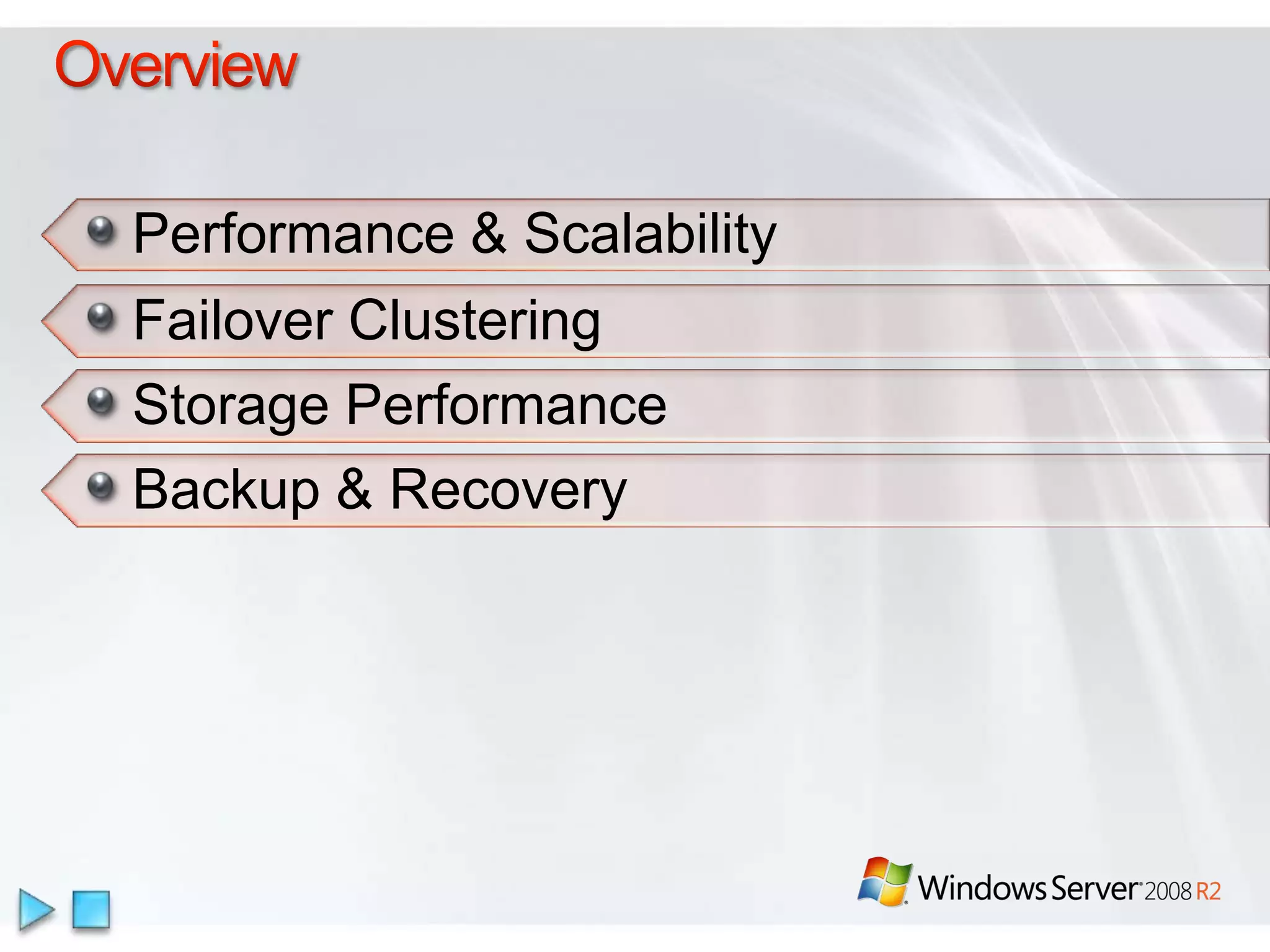 Overview

Performance & Scalability

Failover Clustering

Storage Performance

Backup & Recovery

Windows Server 2008 R2